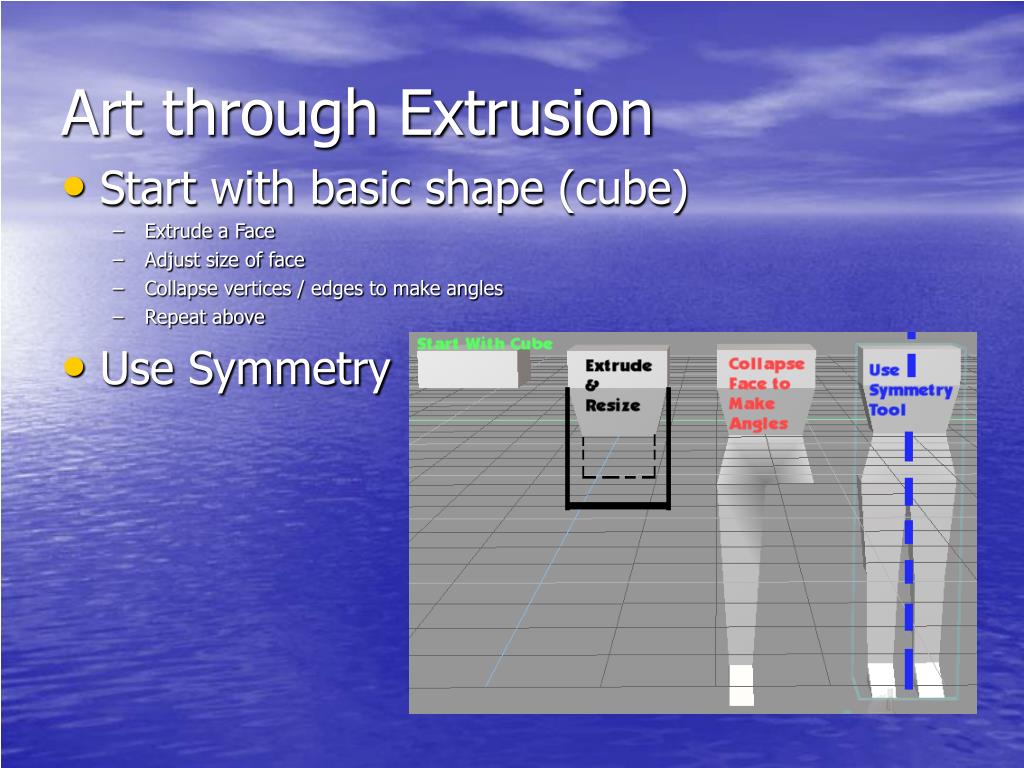 Art through Extrusion

• Start with basic shape (cube)
  – Extrude a Face
  – Adjust size of face
  – Collapse vertices / edges to make angles
  – Repeat above

• Use Symmetry

Start With Cube

Extrude & Resize

Collapse Face to Make Angles

Use Symmetry Tool